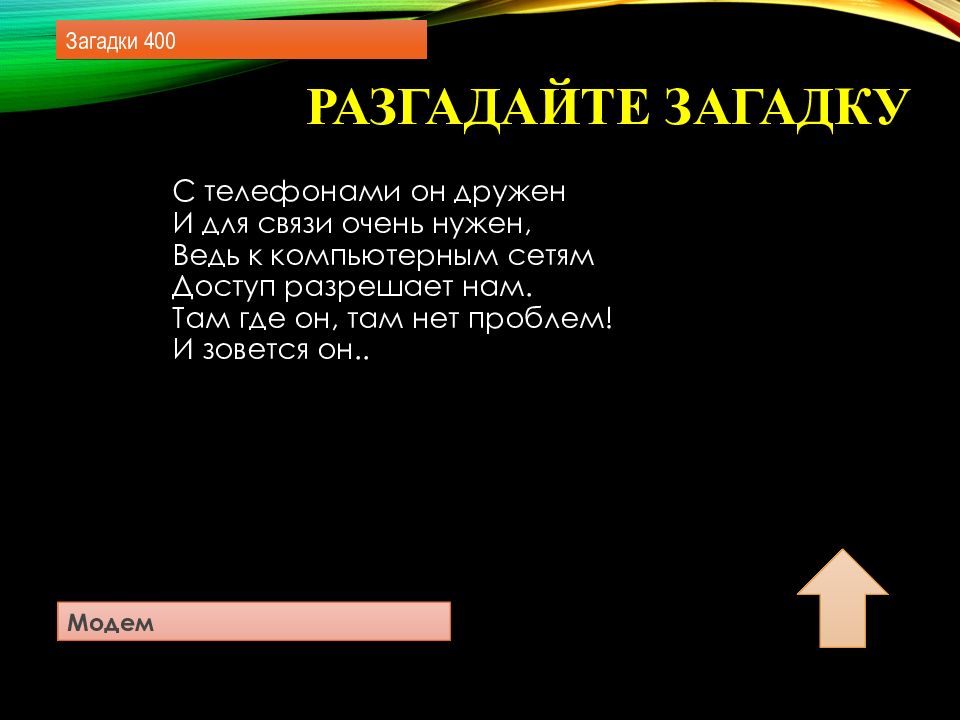 Загадки 400

РАЗГАДАЙТЕ ЗАГАДКУ

С телефонами он дружен
И для связи очень нужен,
Ведь к компьютерным сетям
Доступ разрешает нам.
Там где он, там нет проблем!
И зовется он..

Модем